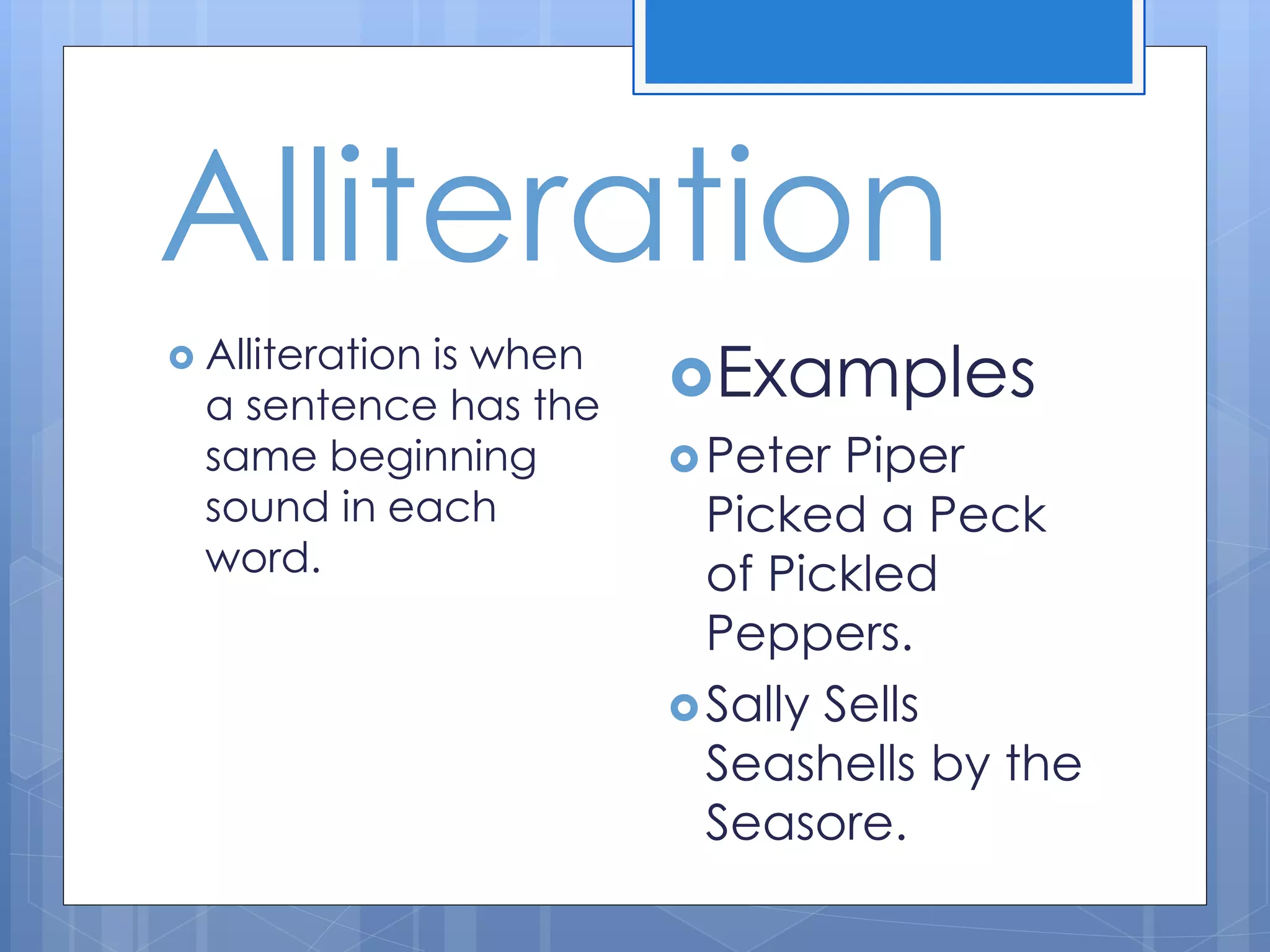 Alliteration

Alliteration is when a sentence has the same beginning sound in each word.

Examples

Peter Piper Picked a Peck of Pickled Peppers.

Sally Sells Seashells by the Seasore.